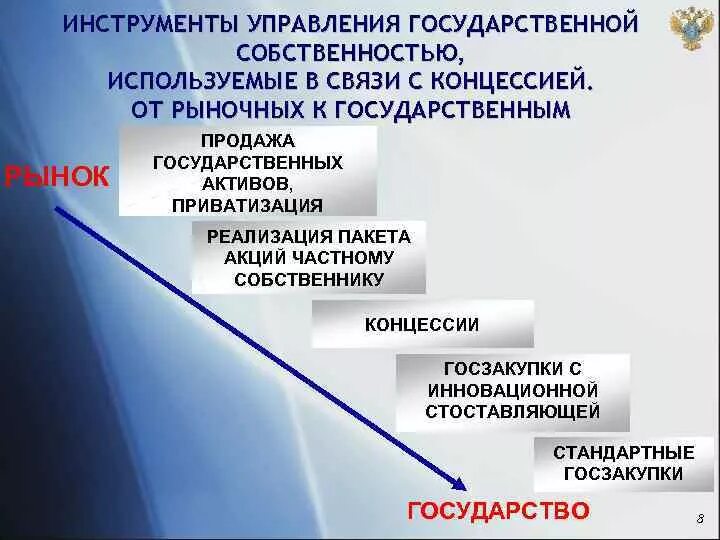 ИНСТРУМЕНТЫ УПРАВЛЕНИЯ ГОСУДАРСТВЕННОЙ СОБСТВЕННОСТЬЮ, ИСПОЛЬЗУЕМЫЕ В СВЯЗИ С КОНЦЕССИЕЙ. ОТ РЫНОЧНЫХ К ГОСУДАРСТВЕННЫМ

РЫНОК

ПРОДАЖА ГОСУДАРСТВЕННЫХ АКТИВОВ, ПРИВАТИЗАЦИЯ

РЕАЛИЗАЦИЯ ПАКЕТА АКЦИЙ ЧАСТНОМУ СОБСТВЕННИКУ

КОНЦЕССИИ

ГОСЗАКУПКИ С ИННОВАЦИОННОЙ СТОСТАВЛЯЮЩЕЙ

СТАНДАРТНЫЕ ГОСЗАКУПКИ

ГОСУДАРСТВО

8